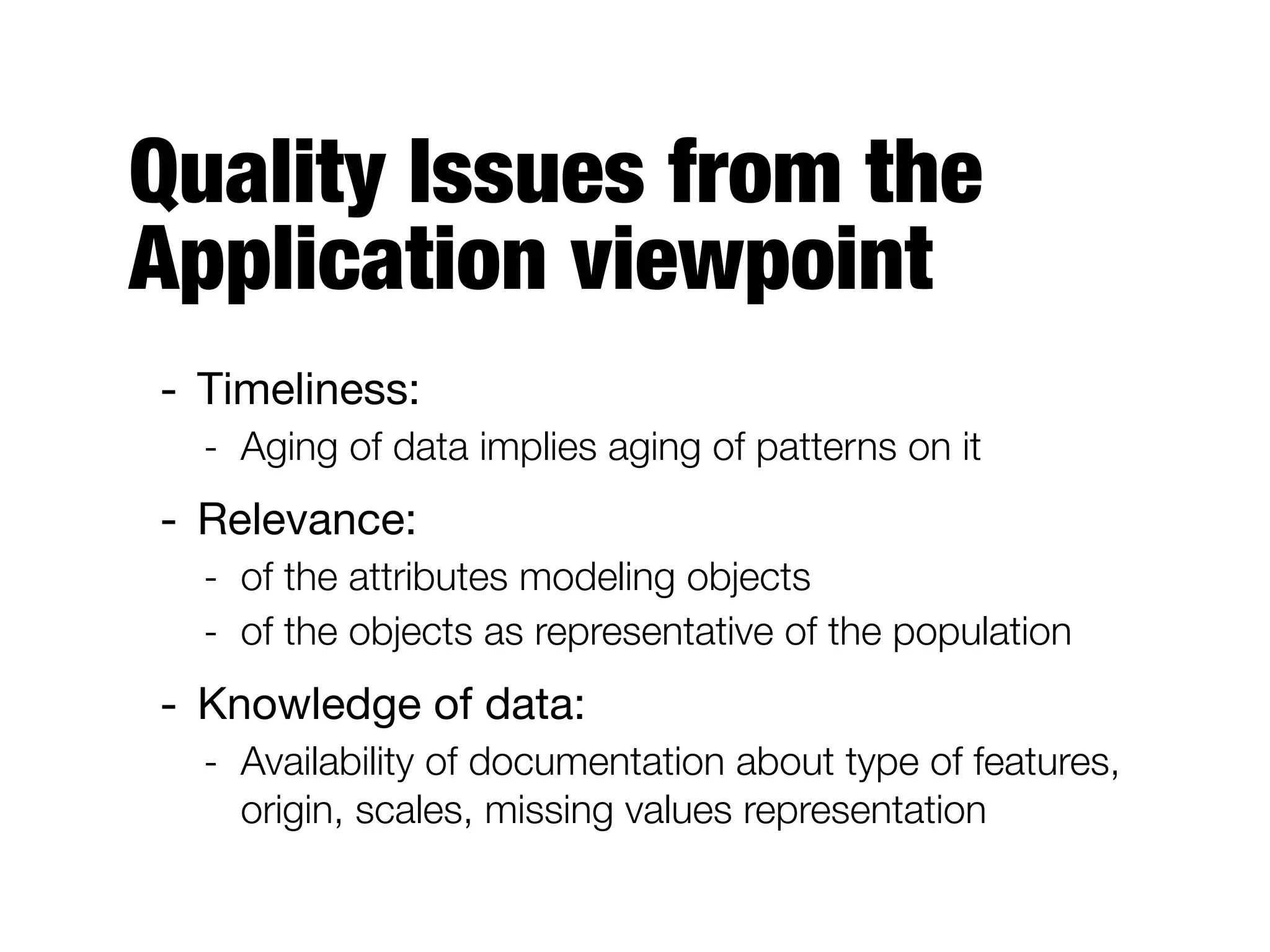 Quality Issues from the Application viewpoint

- Timeliness:
  - Aging of data implies aging of patterns on it
- Relevance:
  - of the attributes modeling objects
  - of the objects as representative of the population
- Knowledge of data:
  - Availability of documentation about type of features, origin, scales, missing values representation